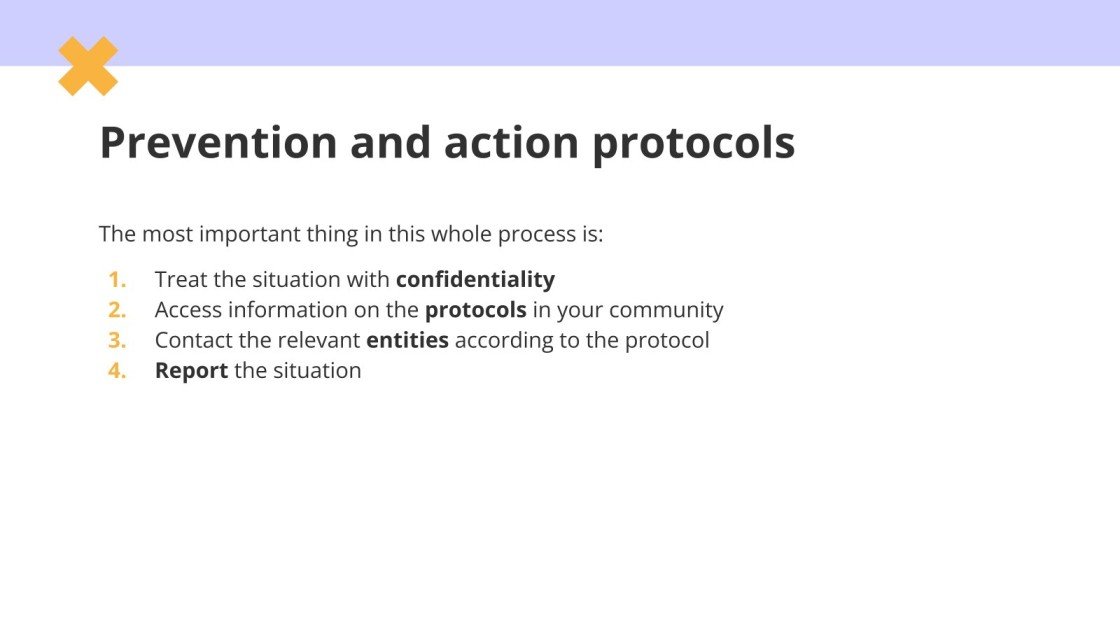 Prevention and action protocols

The most important thing in this whole process is:

1. Treat the situation with confidentiality
2. Access information on the protocols in your community
3. Contact the relevant entities according to the protocol
4. Report the situation